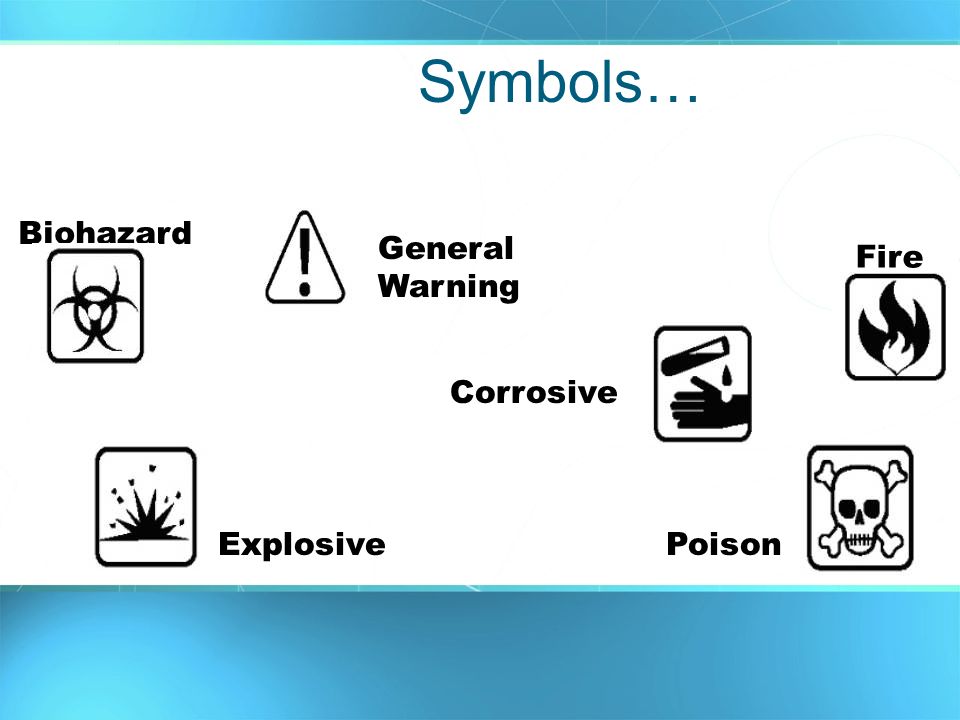 Symbols…

Biohazard

General Warning

Fire

Corrosive

Explosive

Poison